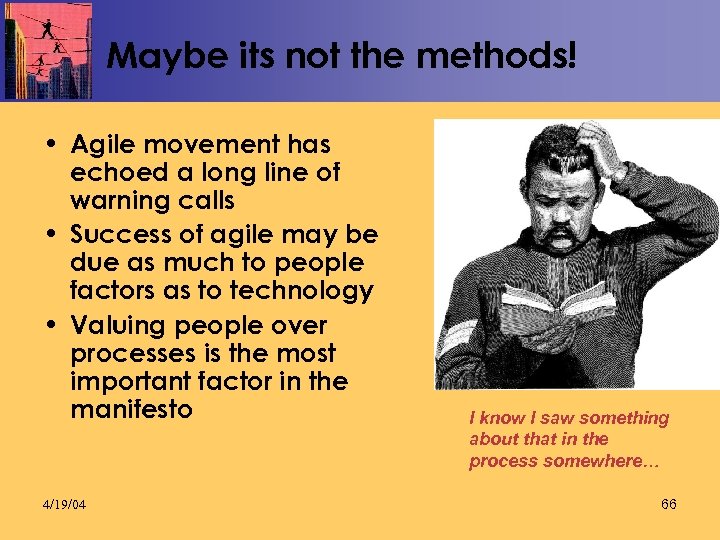 Maybe its not the methods!

• Agile movement has echoed a long line of warning calls
• Success of agile may be due as much to people factors as to technology
• Valuing people over processes is the most important factor in the manifesto

I know I saw something about that in the process somewhere…

4/19/04

66